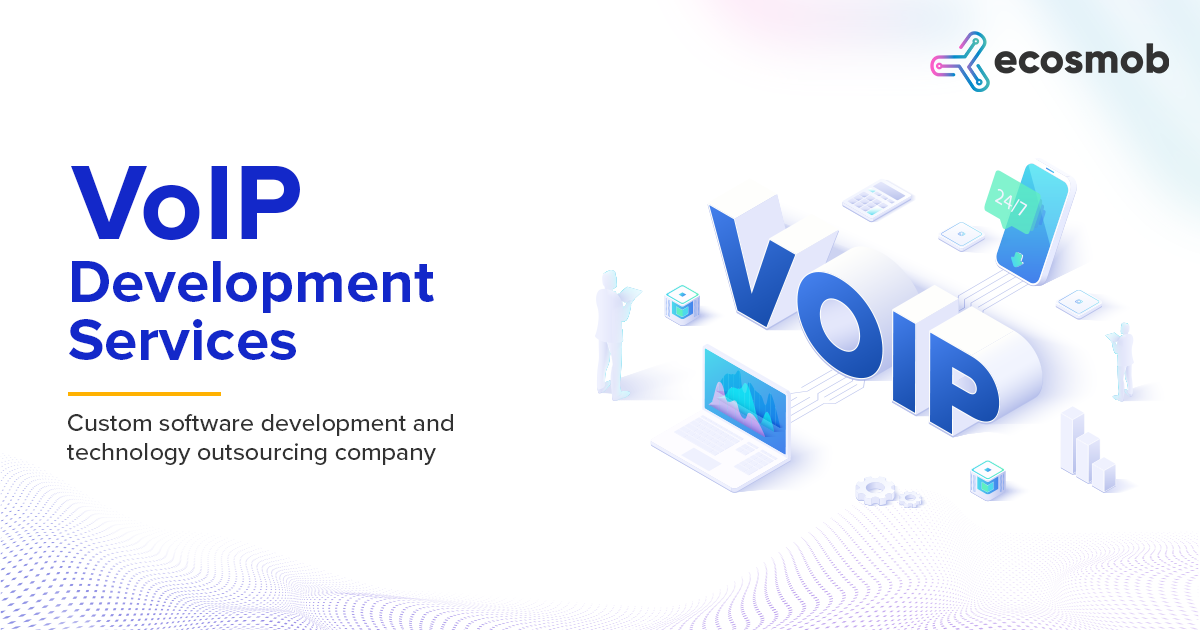 ecosmob

VoIP Development Services

Custom software development and technology outsourcing company

24/7

VOIP